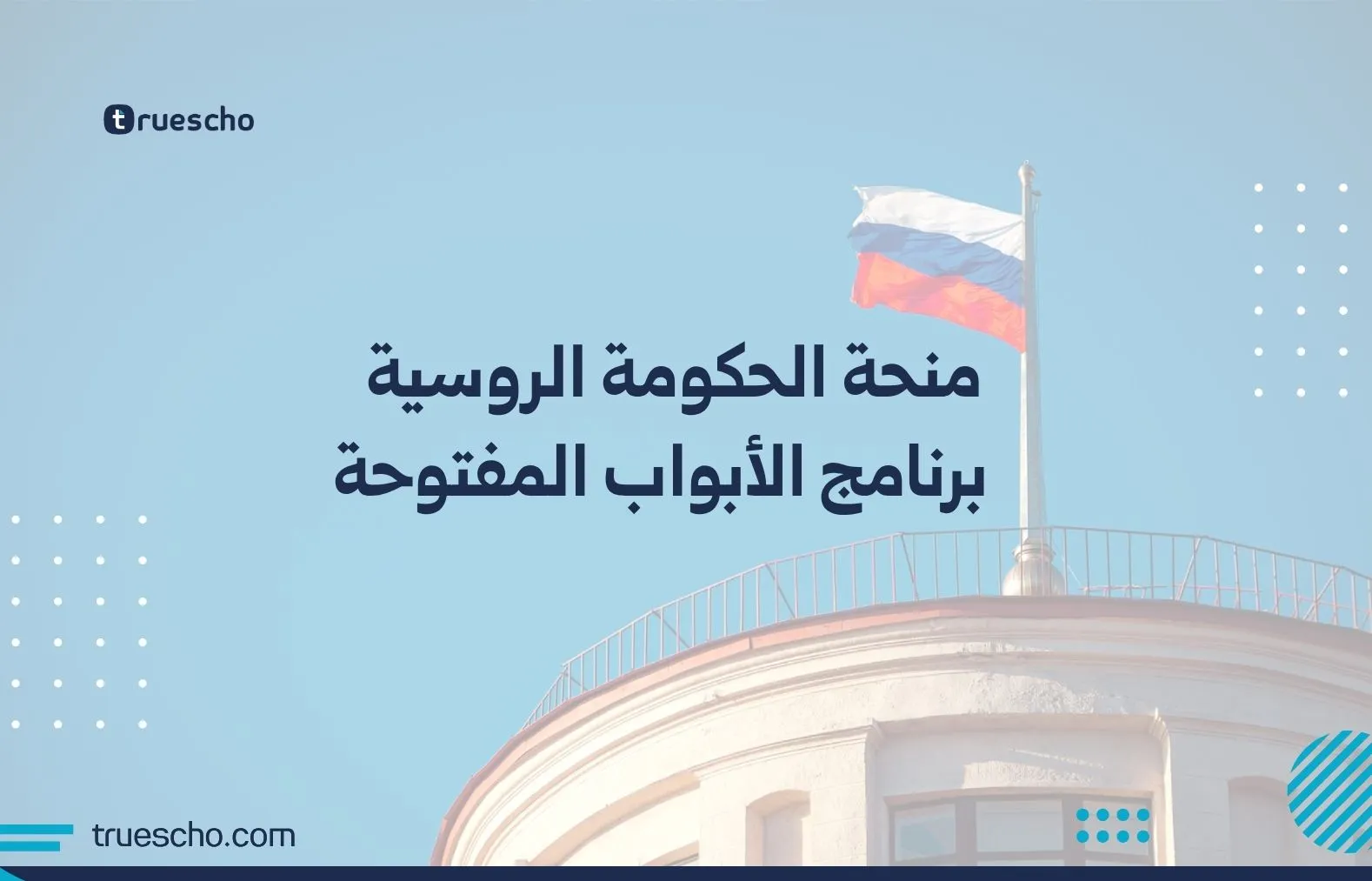 truescho

منحة الحكومة الروسية
برنامج الأبواب المفتوحة

truescho.com